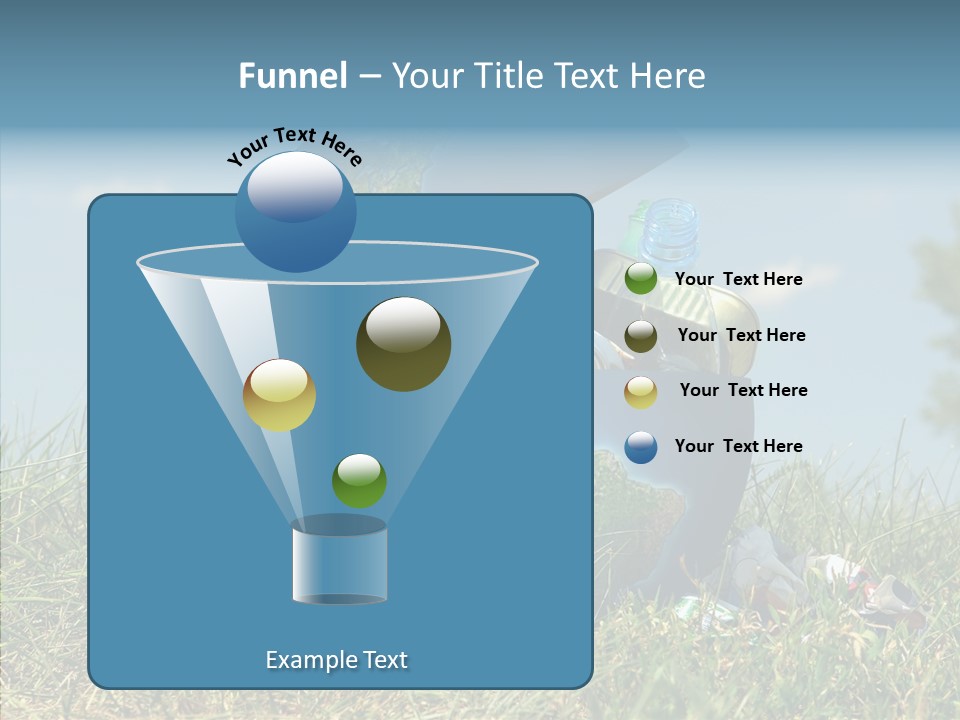 Funnel – Your Title Text Here

Your Text Here

Your Text Here

Your Text Here

Your Text Here

Your Text Here

Example Text